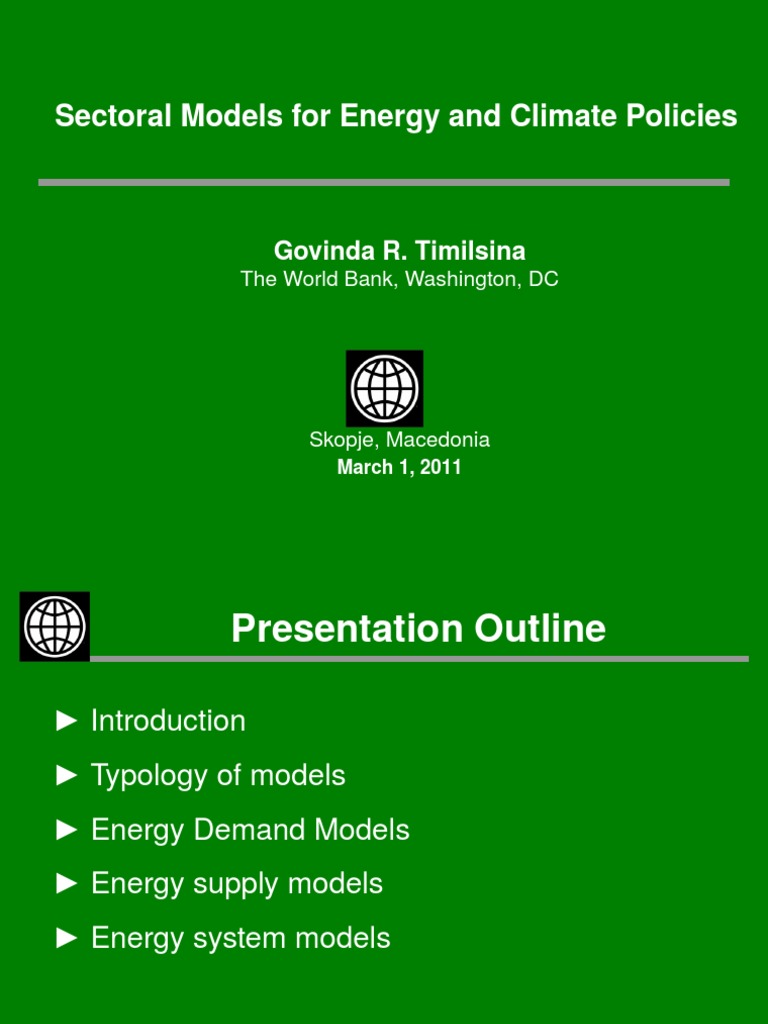 Sectoral Models for Energy and Climate Policies

Govinda R. Timilsina
The World Bank, Washington, DC

Skopje, Macedonia
March 1, 2011

Presentation Outline

► Introduction
► Typology of models
► Energy Demand Models
► Energy supply models
► Energy system models